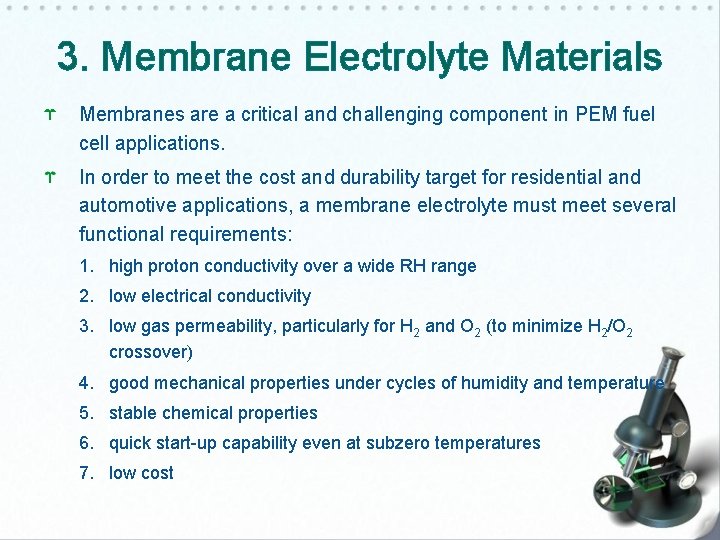 3. Membrane Electrolyte Materials

Membranes are a critical and challenging component in PEM fuel cell applications.

In order to meet the cost and durability target for residential and automotive applications, a membrane electrolyte must meet several functional requirements:

1. high proton conductivity over a wide RH range
2. low electrical conductivity
3. low gas permeability, particularly for $H_2$ and $O_2$ (to minimize $H_2/O_2$ crossover)
4. good mechanical properties under cycles of humidity and temperature
5. stable chemical properties
6. quick start-up capability even at subzero temperatures
7. low cost